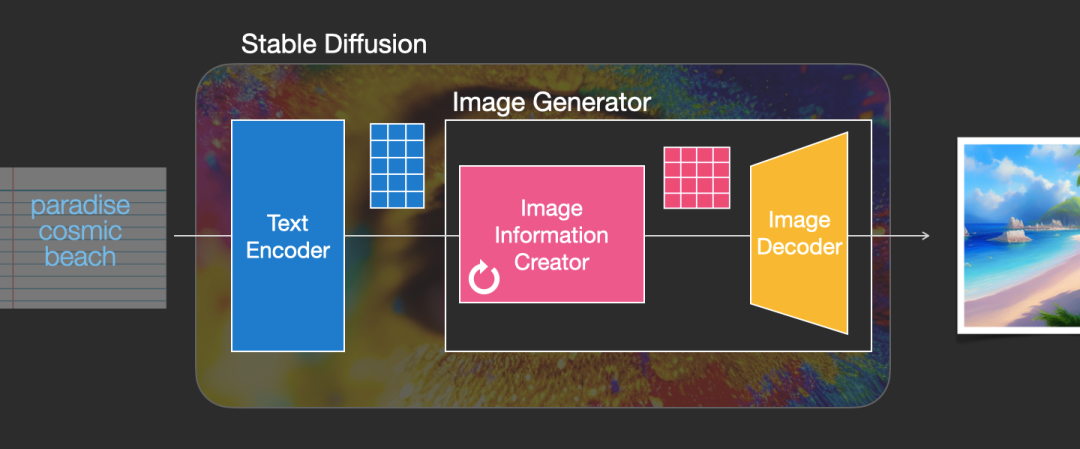 Stable Diffusion

paradise cosmic beach

Text Encoder

Image Generator

Image Information Creator

Image Decoder